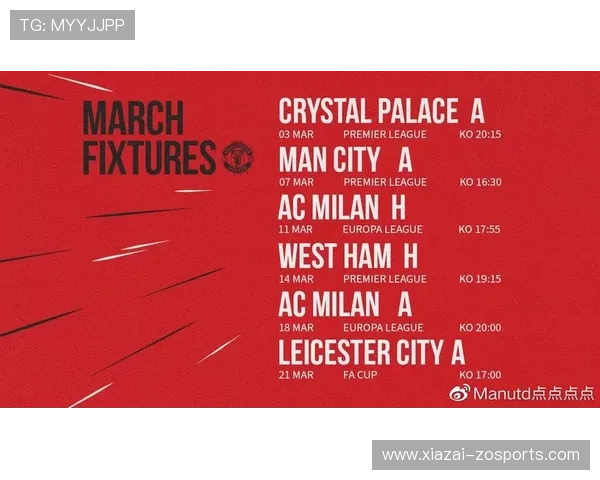 TG: MYYJJPP

MARCH FIXTURES

CRYSTAL PALACE A
03 MAR PREMIER LEAGUE KO 20:15

MAN CITY A
07 MAR PREMIER LEAGUE KO 16:30

AC MILAN H
11 MAR EUROPA LEAGUE KO 17:55

WEST HAM H
14 MAR PREMIER LEAGUE KO 19:15

AC MILAN A
18 MAR EUROPA LEAGUE KO 20:00

LEICESTER CITY A
21 MAR FA CUP KO 17:00

Manutd点点点点

www.xiazai-zosports.com